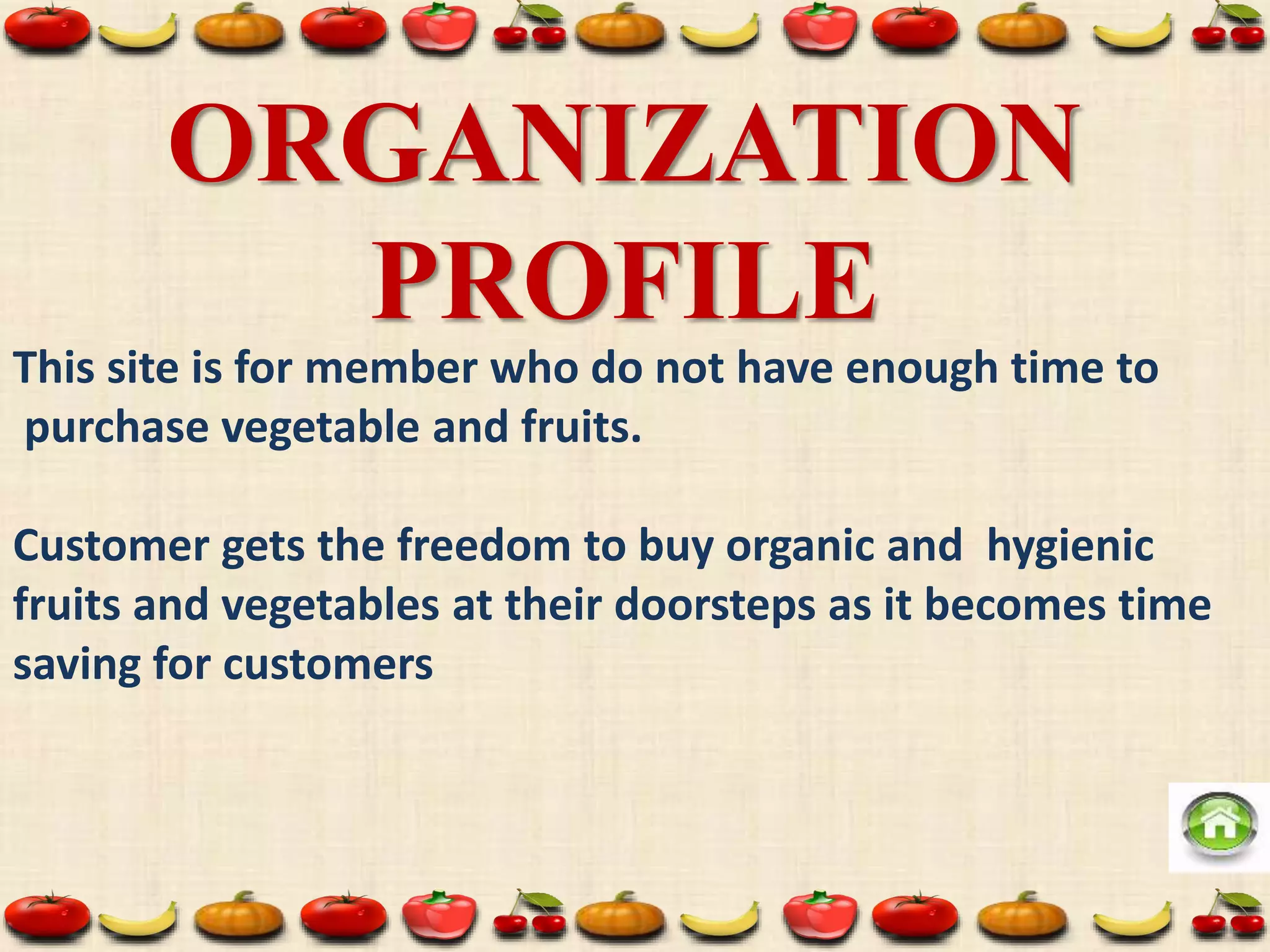 ORGANIZATION PROFILE

This site is for member who do not have enough time to purchase vegetable and fruits.

Customer gets the freedom to buy organic and hygienic fruits and vegetables at their doorsteps as it becomes time saving for customers